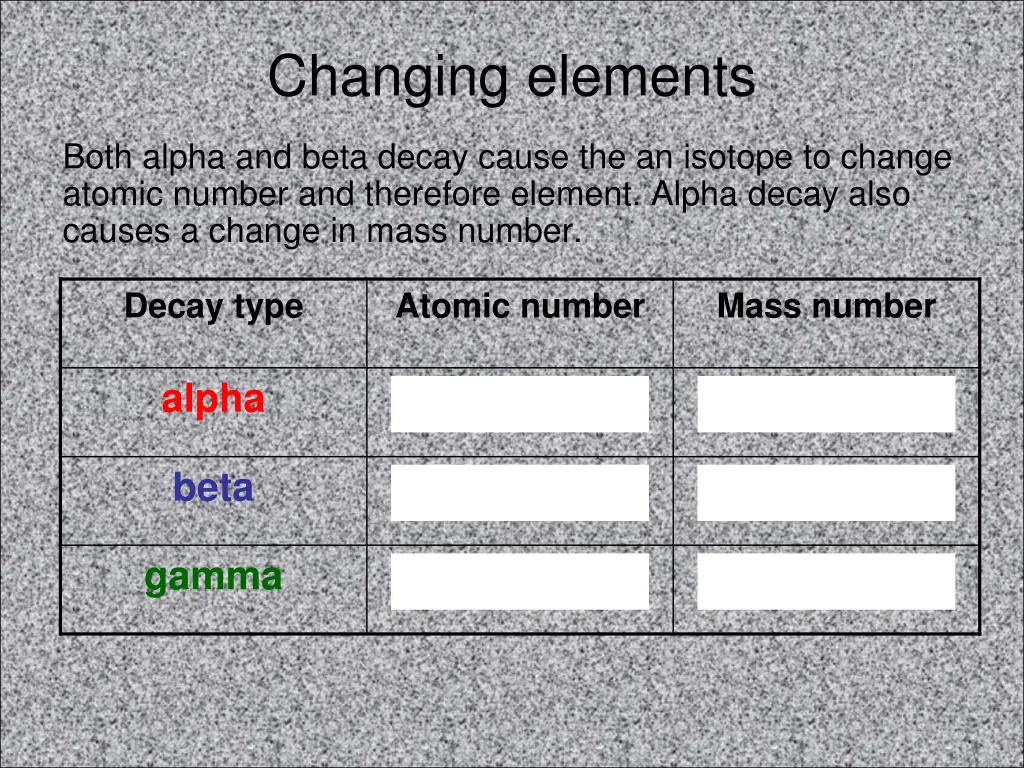 Changing elements

Both alpha and beta decay cause the an isotope to change atomic number and therefore element. Alpha decay also causes a change in mass number.

| Decay type | Atomic number | Mass number |
|---|---|---|
| alpha | | |
| beta | | |
| gamma | | |